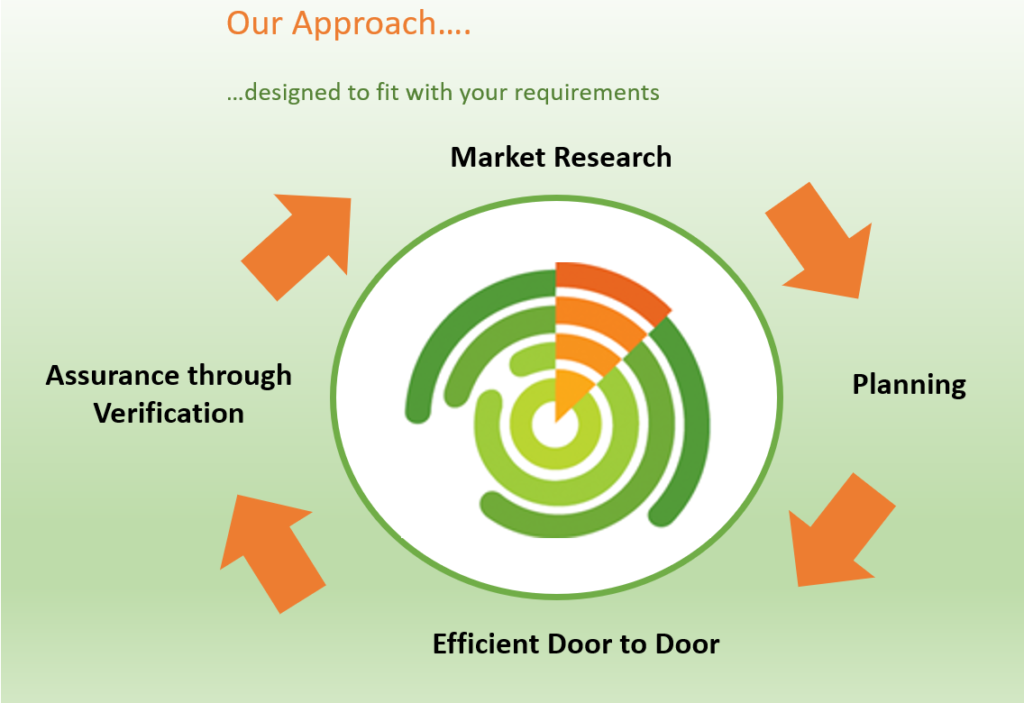 Our Approach….

…designed to fit with your requirements

Market Research

Planning

Efficient Door to Door

Assurance through Verification